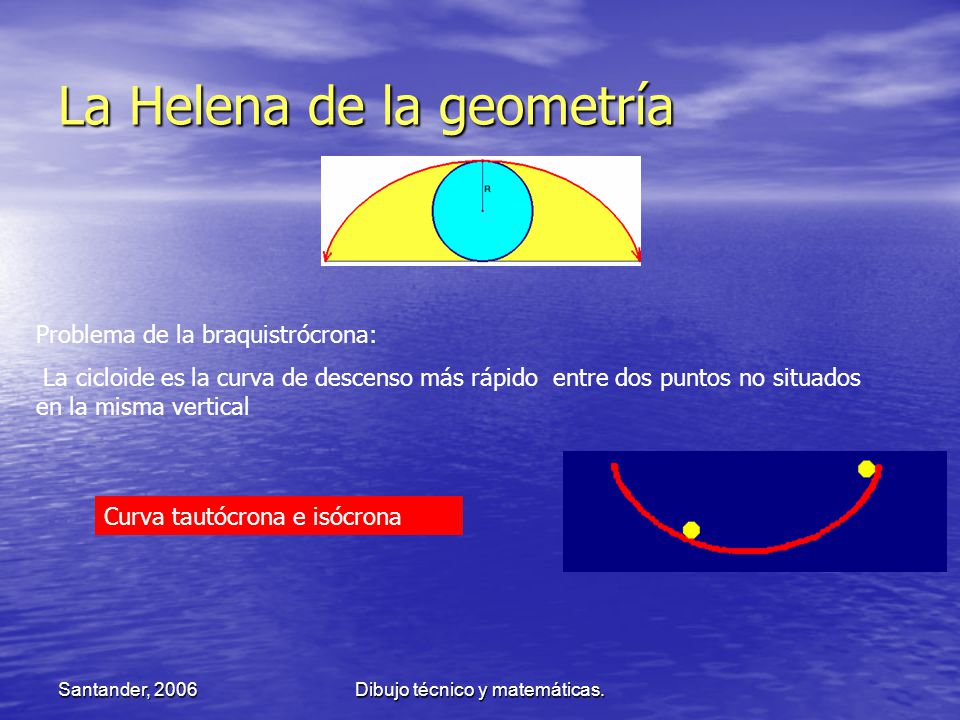 La Helena de la geometría

R

Problema de la braquistrócrona:

La cicloide es la curva de descenso más rápido entre dos puntos no situados en la misma vertical

Curva tautócrona e isócrona

Santander, 2006

Dibujo técnico y matemáticas.